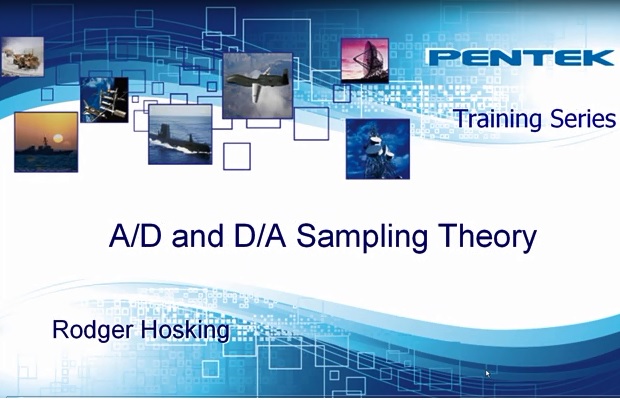 PENTEK

Training Series

A/D and D/A Sampling Theory

Rodger Hosking